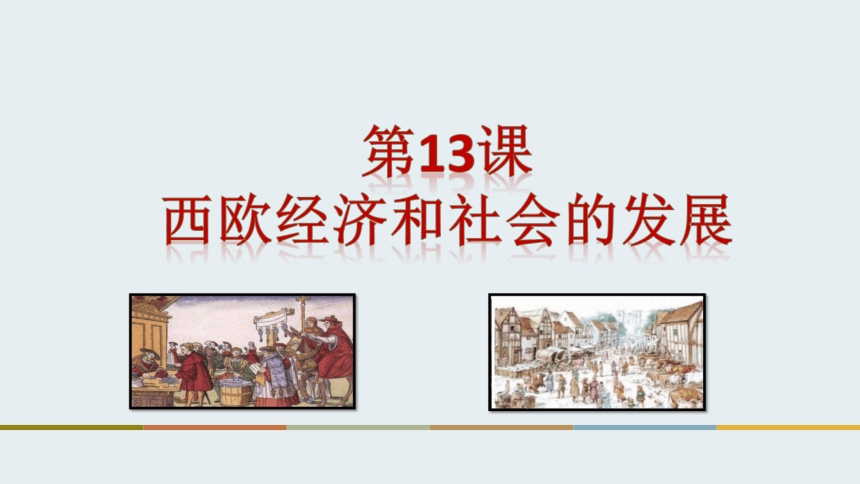 第13课
西欧经济和社会的发展